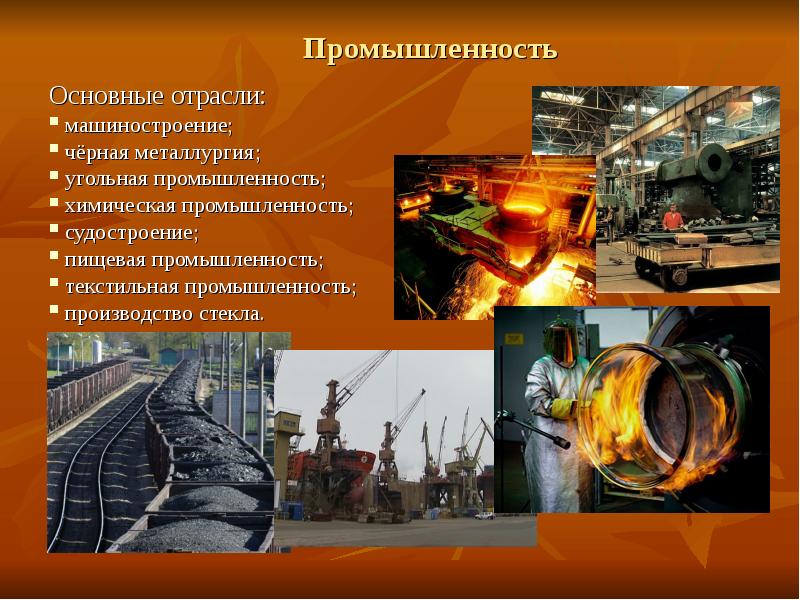 Промышленность

Основные отрасли:
- машиностроение;
- чёрная металлургия;
- угольная промышленность;
- химическая промышленность;
- судостроение;
- пищевая промышленность;
- текстильная промышленность;
- производство стекла.